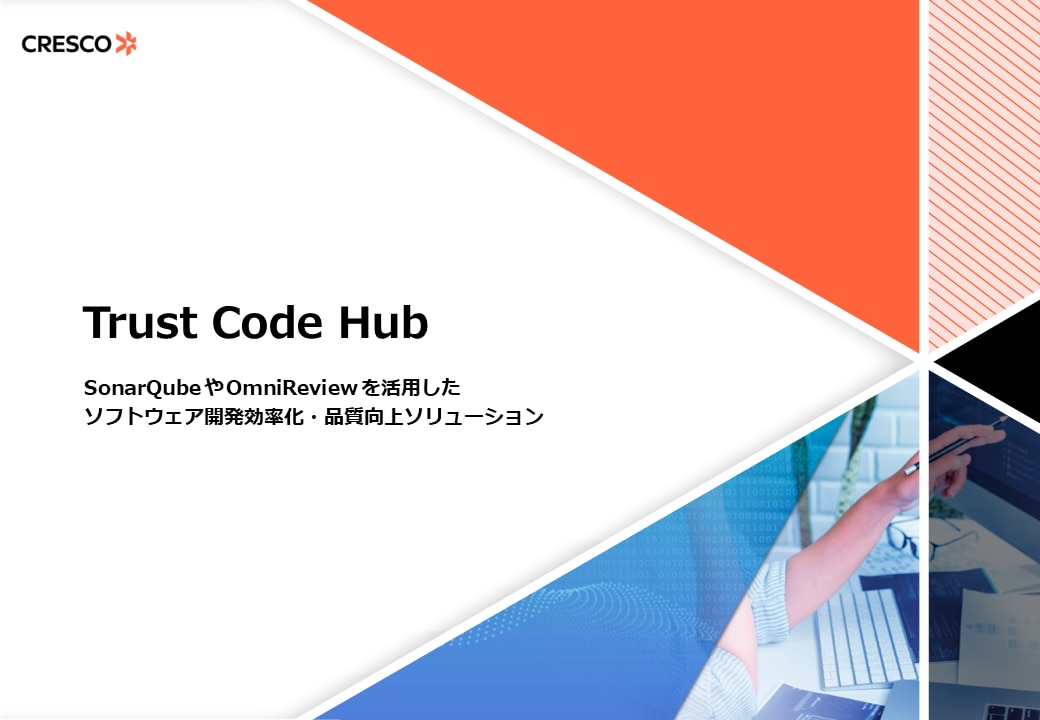 CRESCO

Trust Code Hub

SonarQubeやOmniReviewを活用した
ソフトウェア開発効率化・品質向上ソリューション